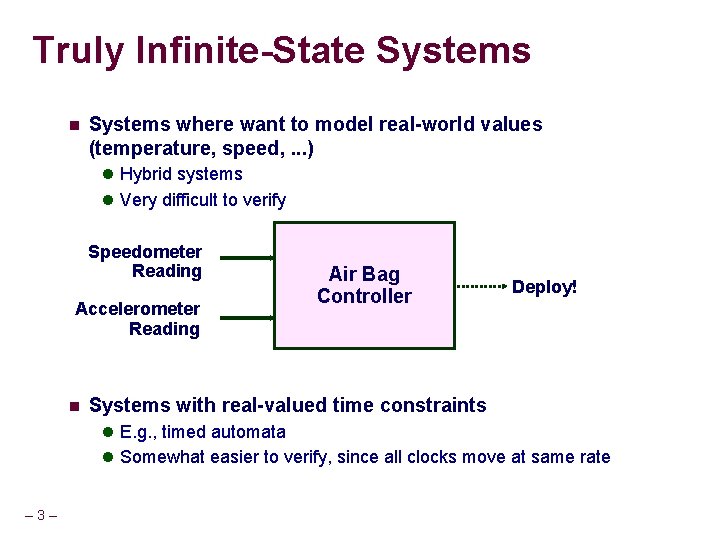 Truly Infinite-State Systems

Systems where want to model real-world values (temperature, speed, ...)

Hybrid systems

Very difficult to verify

Speedometer Reading

Accelerometer Reading

Air Bag Controller

Deploy!

Systems with real-valued time constraints

E.g., timed automata

Somewhat easier to verify, since all clocks move at same rate

– 3 –